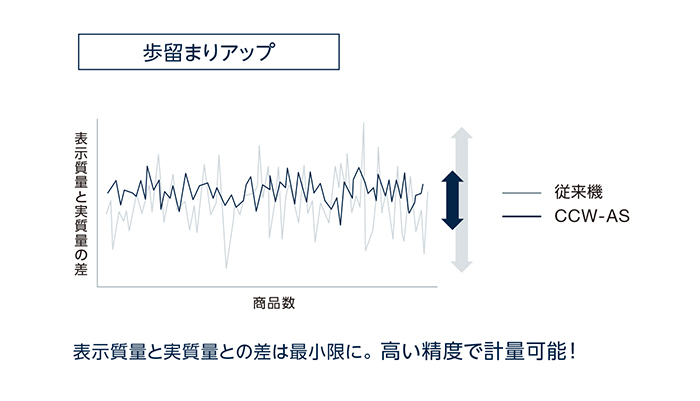 歩留まりアップ

表示質量と実質量の差

商品数

従来機

CCW-AS

表示質量と実質量との差は最小限に。高い精度で計量可能！